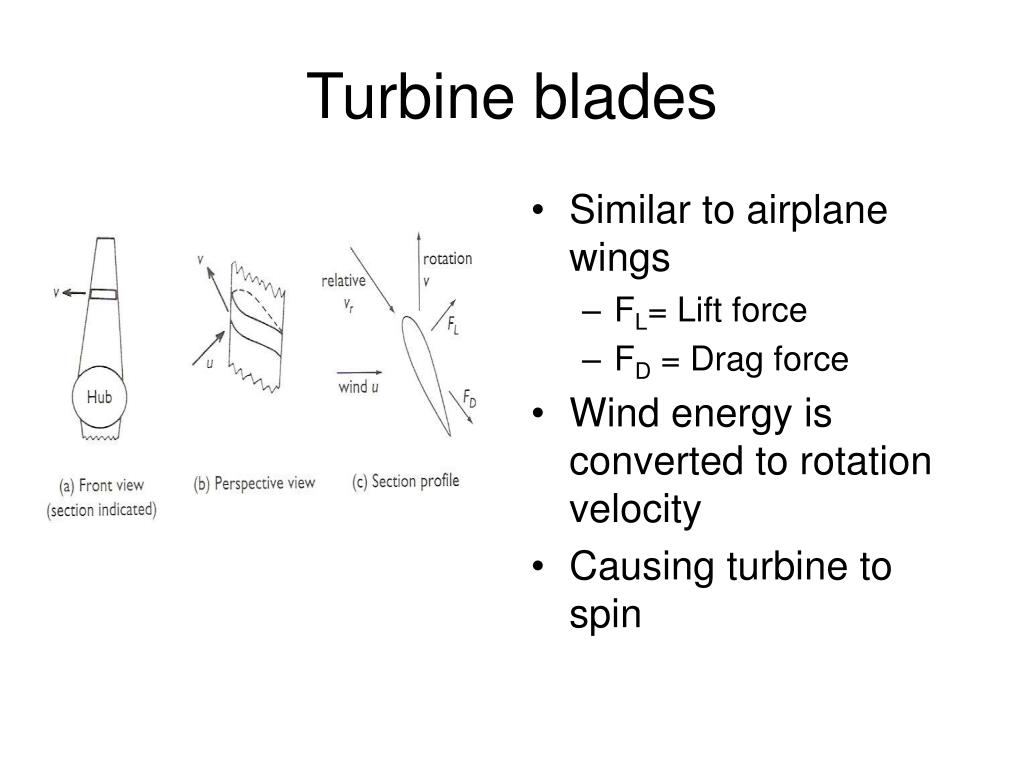 Turbine blades

$v$

Hub

(a) Front view (section indicated)

$v$

$u$

(b) Perspective view

relative $v_r$

rotation $v$

$F_L$

wind $u$

$F_D$

(c) Section profile

• Similar to airplane wings
– $F_L$= Lift force
– $F_D$ = Drag force
• Wind energy is converted to rotation velocity
• Causing turbine to spin